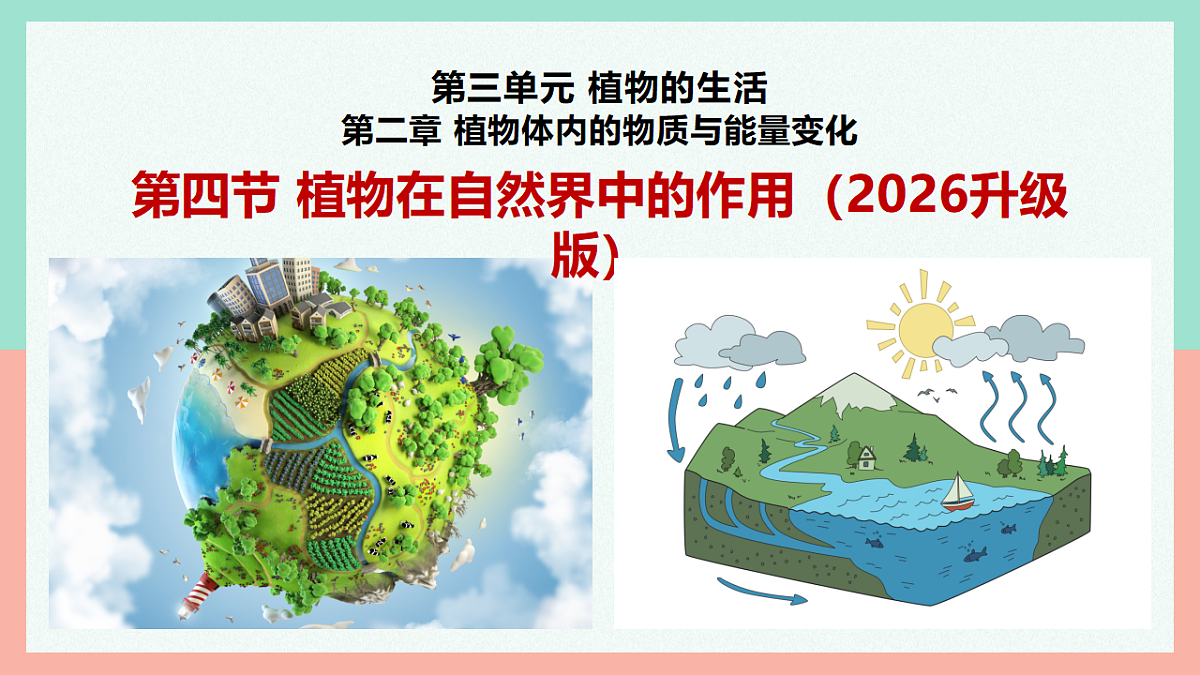 第三单元 植物的生活
第二章 植物体内的物质与能量变化

第四节 植物在自然界中的作用（2026升级版）